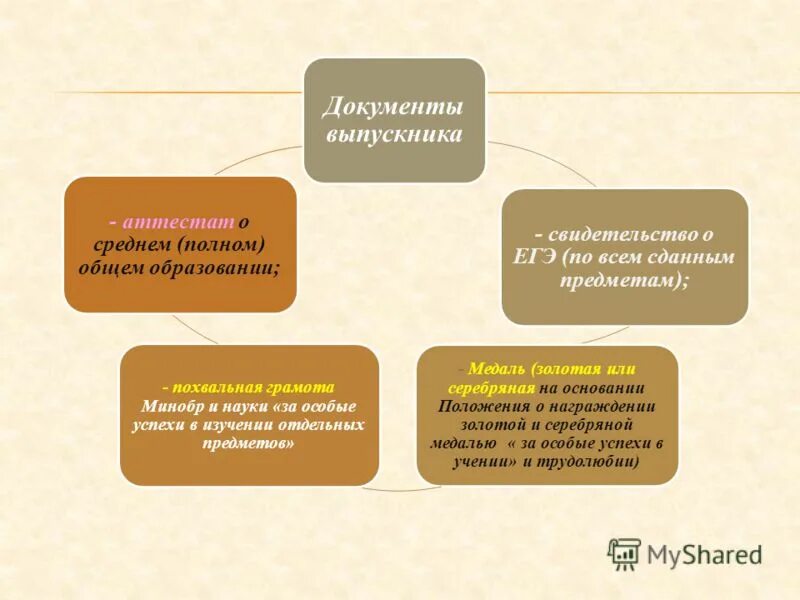 Документы выпускника

- аттестат о среднем (полном) общем образовании;

- свидетельство о ЕГЭ (по всем сданным предметам);

- похвальная грамота Минобр и науки «за особые успехи в изучении отдельных предметов»

- Медаль (золотая или серебряная на основании Положения о награждении золотой и серебряной медалью « за особые успехи в учении» и трудолюбии)

MyShared